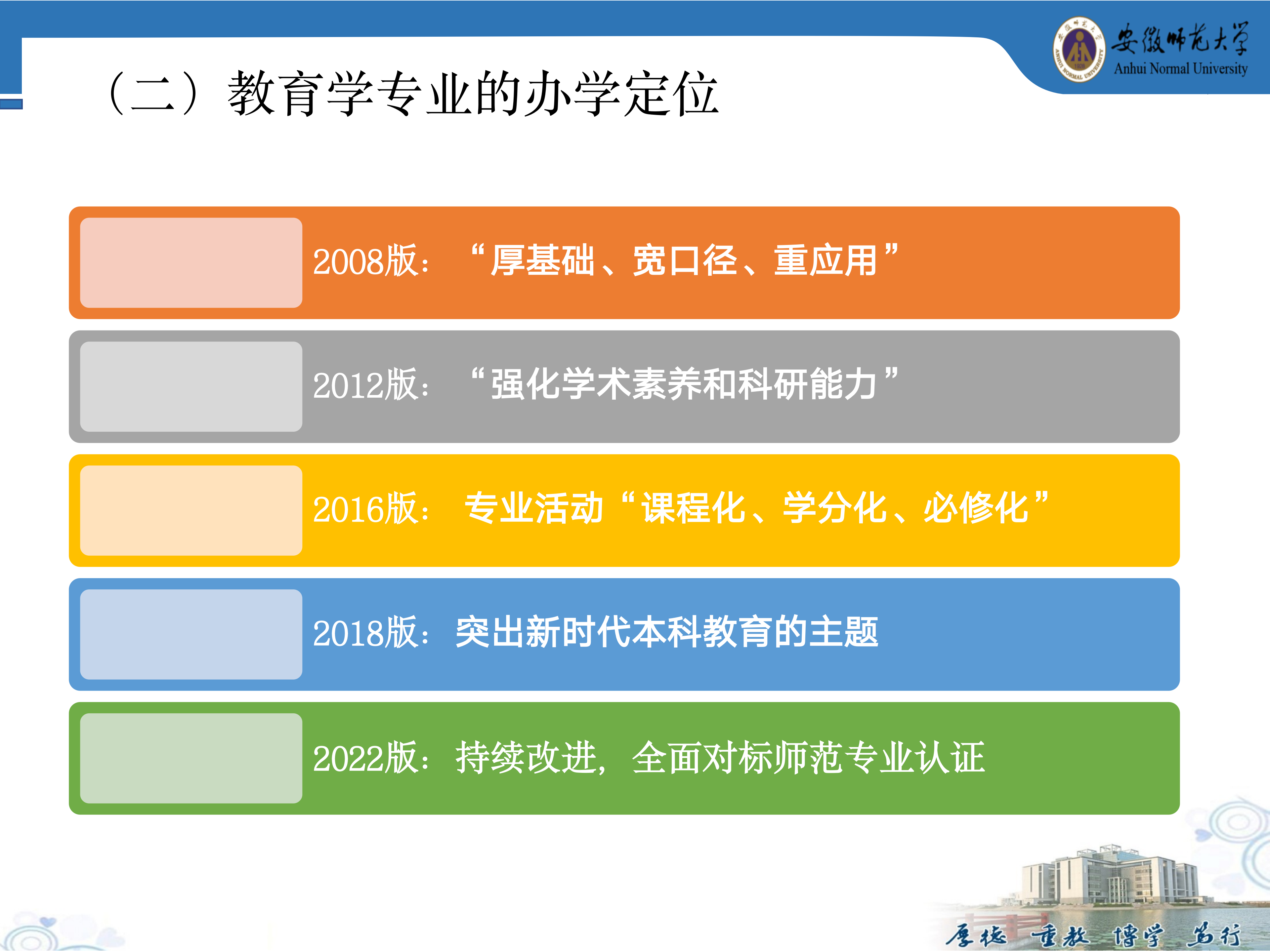 安徽师范大学
Anhui Normal University

（二）教育学专业的办学定位

2008版：“厚基础、宽口径、重应用”

2012版：“强化学术素养和科研能力”

2016版：专业活动“课程化、学分化、必修化”

2018版：突出新时代本科教育的主题

2022版：持续改进，全面对标师范专业认证

厚德 重教 博学 笃行